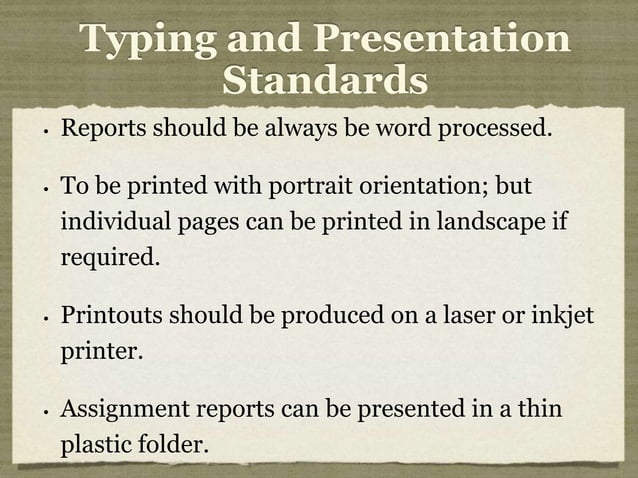 Typing and Presentation Standards

• Reports should be always be word processed.

• To be printed with portrait orientation; but individual pages can be printed in landscape if required.

• Printouts should be produced on a laser or inkjet printer.

• Assignment reports can be presented in a thin plastic folder.